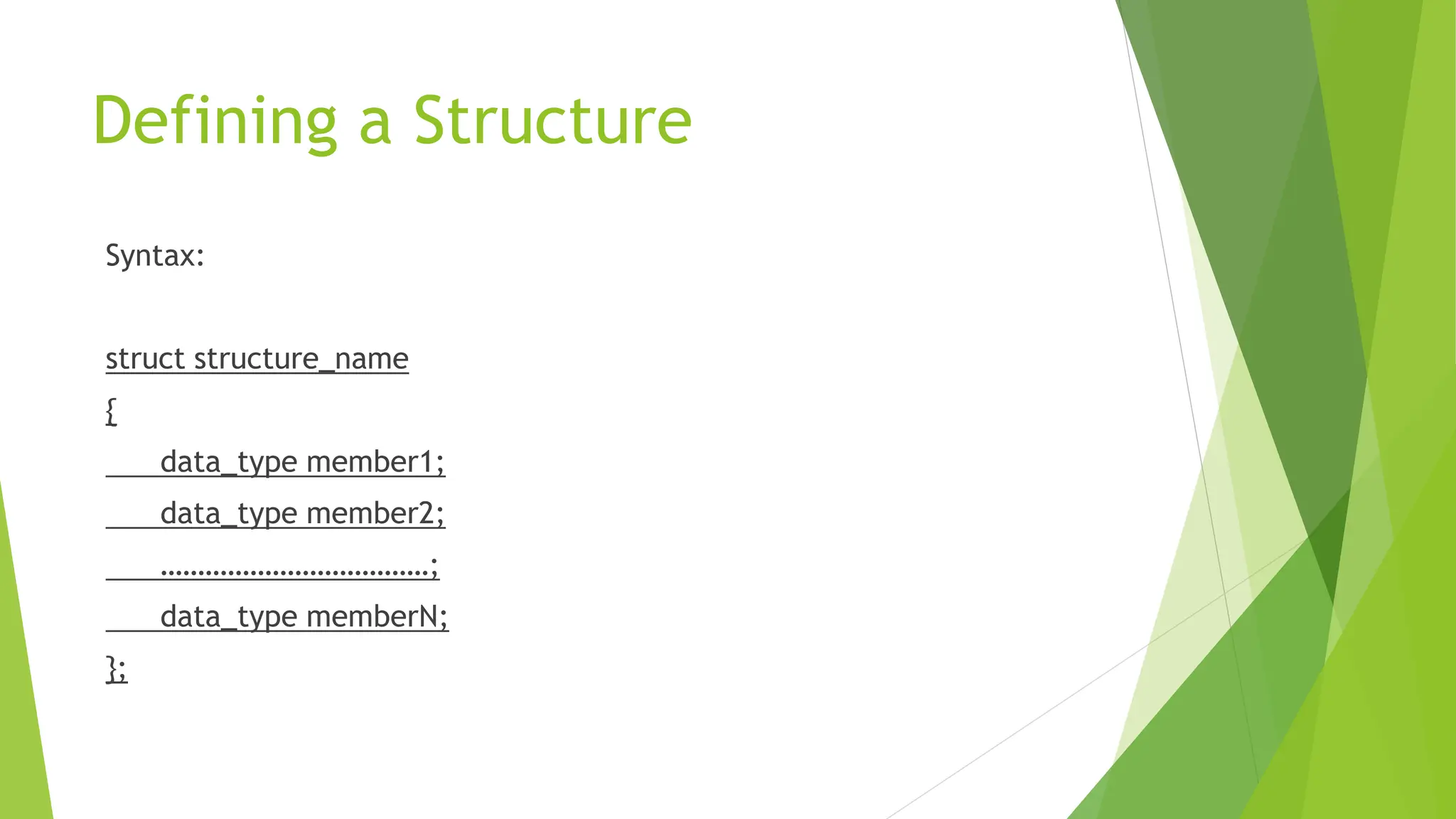 Defining a Structure

Syntax:

struct structure_name
{
data_type member1;
data_type member2;
………………………………;
data_type memberN;
};